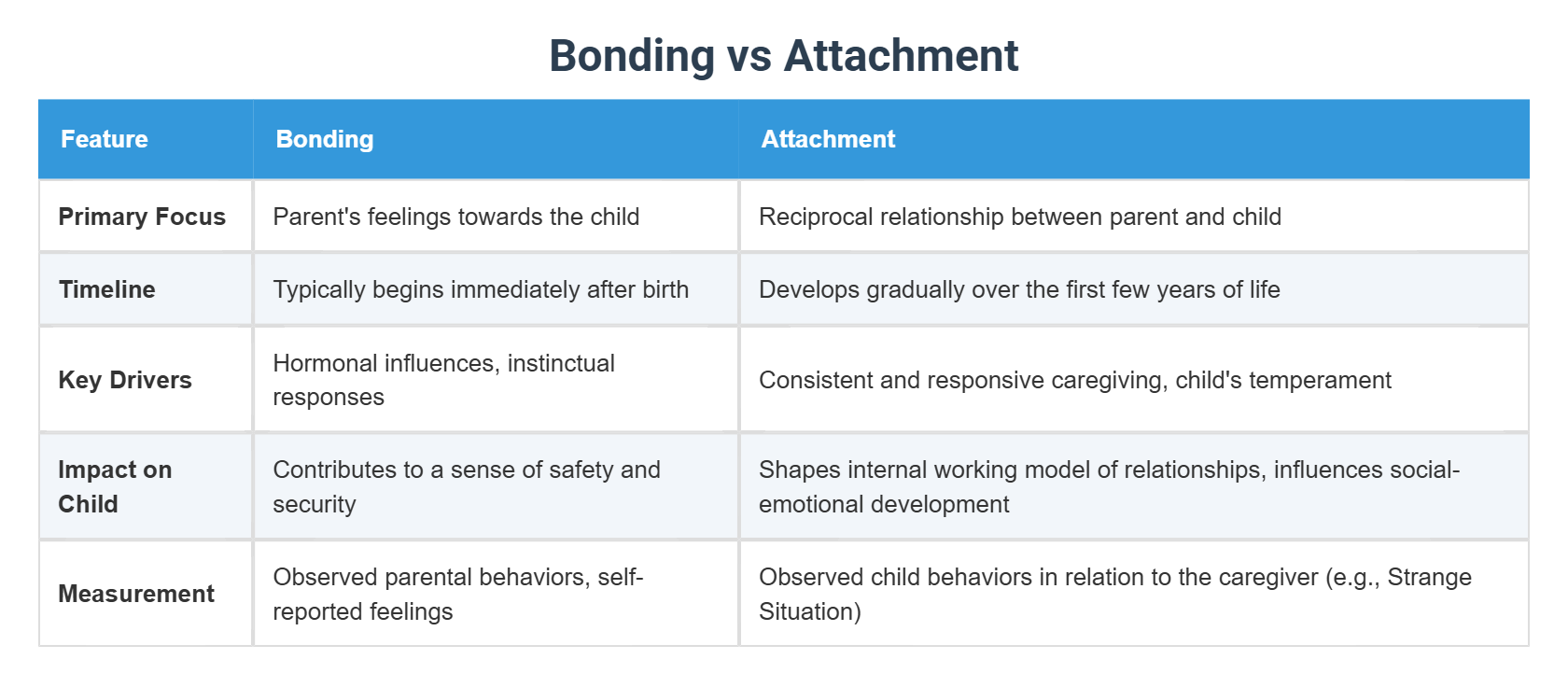 Bonding vs Attachment

| Feature | Bonding | Attachment |
|---|---|---|
| Primary Focus | Parent's feelings towards the child | Reciprocal relationship between parent and child |
| Timeline | Typically begins immediately after birth | Develops gradually over the first few years of life |
| Key Drivers | Hormonal influences, instinctual responses | Consistent and responsive caregiving, child's temperament |
| Impact on Child | Contributes to a sense of safety and security | Shapes internal working model of relationships, influences social-emotional development |
| Measurement | Observed parental behaviors, self-reported feelings | Observed child behaviors in relation to the caregiver (e.g., Strange Situation) |